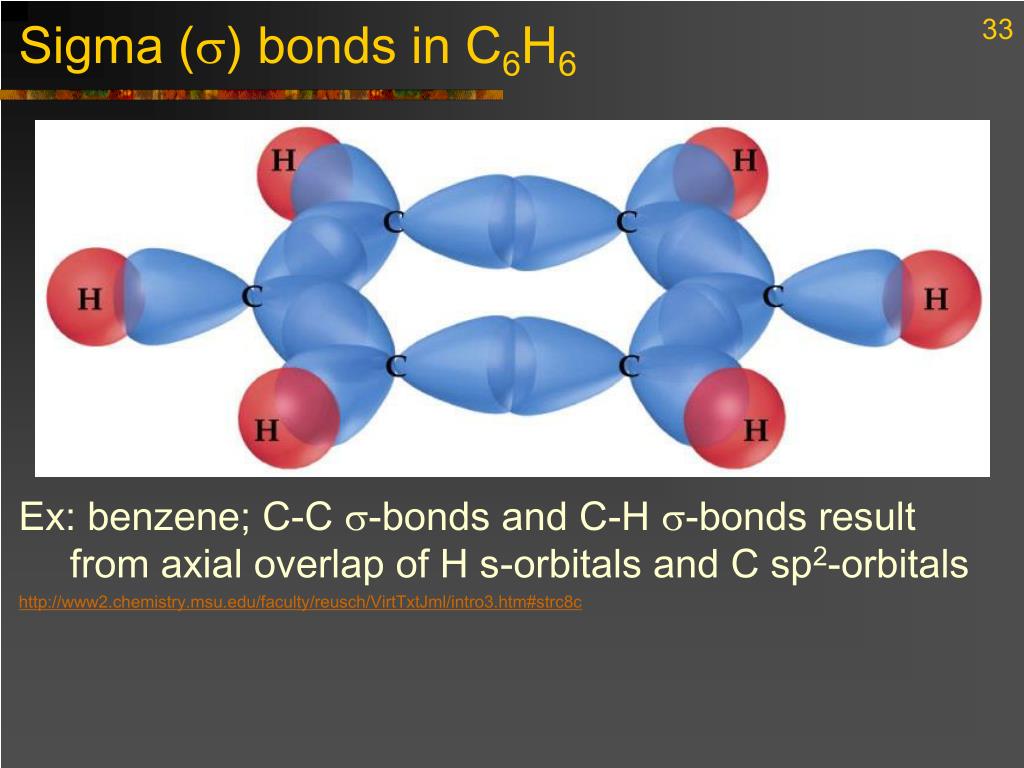 Sigma ($\sigma$) bonds in $C_6H_6$

33

H
H
C
C
H
C
C
H
C
C
H
H

Ex: benzene; C-C $\sigma$-bonds and C-H $\sigma$-bonds result from axial overlap of H s-orbitals and C $sp^2$-orbitals

http://www2.chemistry.msu.edu/faculty/reusch/VirtTxtJml/intro3.htm#strc8c